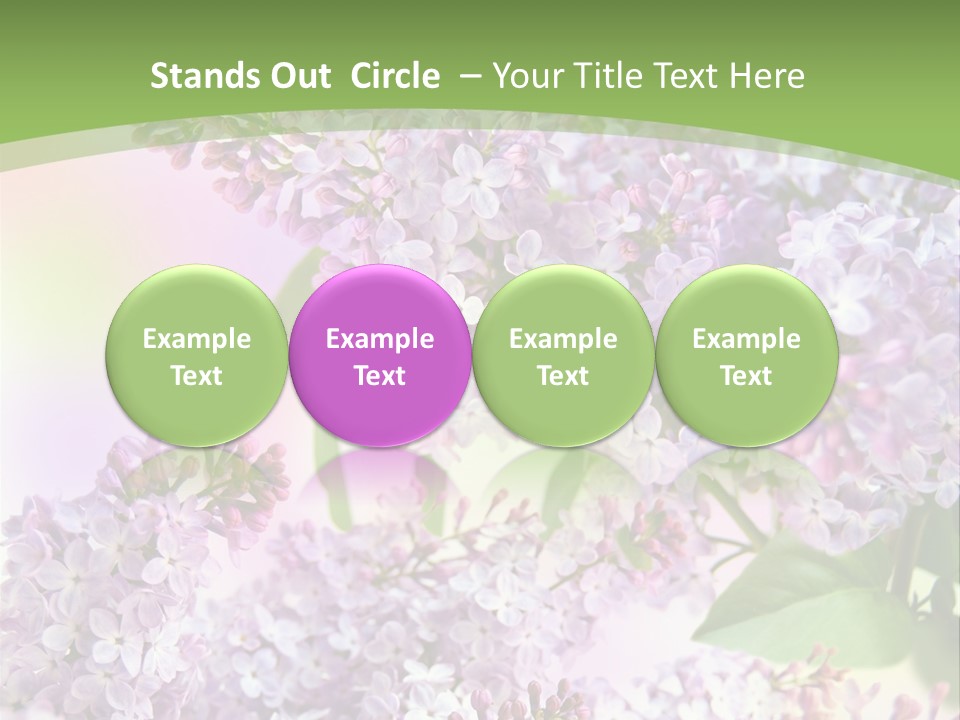 Stands Out  Circle  – Your Title Text Here

Example Text

Example Text

Example Text

Example Text